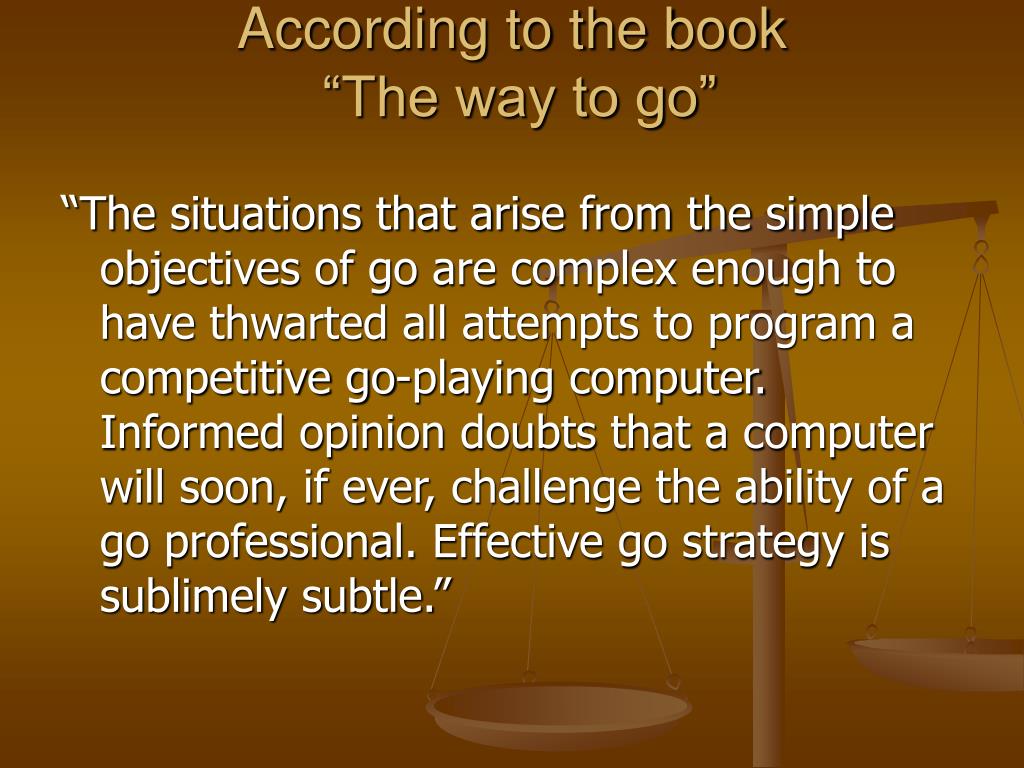 According to the book
“The way to go”

“The situations that arise from the simple objectives of go are complex enough to have thwarted all attempts to program a competitive go-playing computer. Informed opinion doubts that a computer will soon, if ever, challenge the ability of a go professional. Effective go strategy is sublimely subtle.”